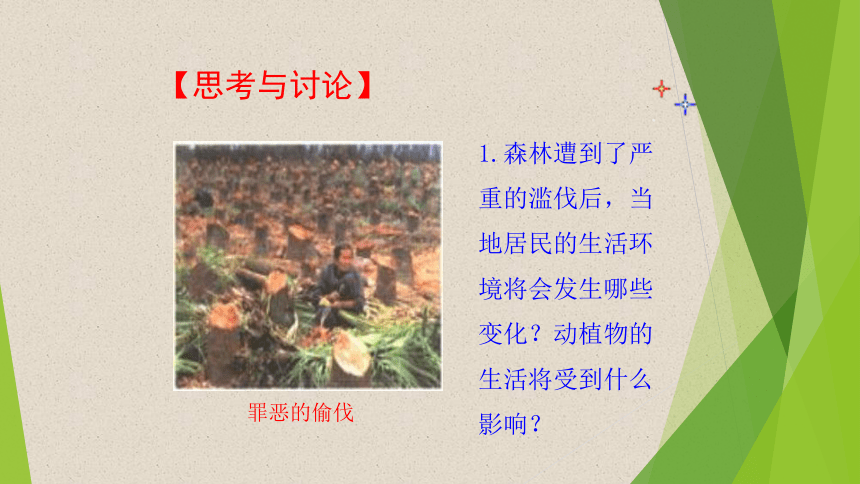 【思考与讨论】

罪恶的偷伐

1. 森林遭到了严重的滥伐后，当地居民的生活环境将会发生哪些变化？动植物的生活将受到什么影响？